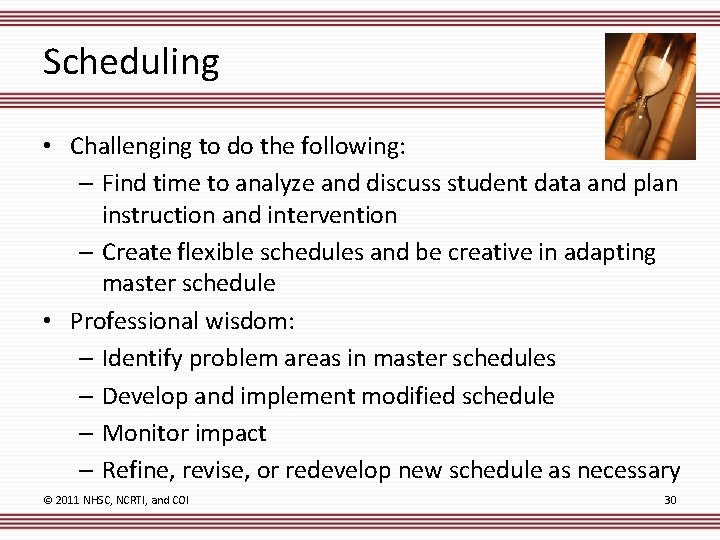 Scheduling

• Challenging to do the following:
– Find time to analyze and discuss student data and plan instruction and intervention
– Create flexible schedules and be creative in adapting master schedule
• Professional wisdom:
– Identify problem areas in master schedules
– Develop and implement modified schedule
– Monitor impact
– Refine, revise, or redevelop new schedule as necessary

© 2011 NHSC, NCRTI, and COI

30